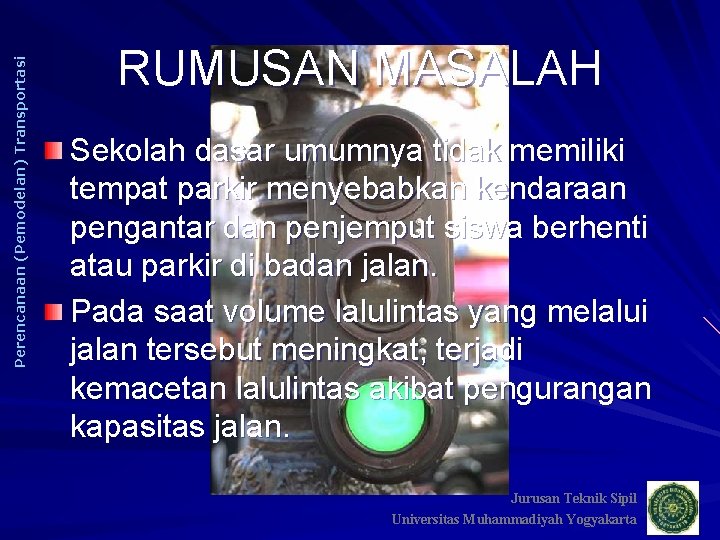 Perencanaan (Pemodelan) Transportasi

RUMUSAN MASALAH

Sekolah dasar umumnya tidak memiliki tempat parkir menyebabkan kendaraan pengantar dan penjemput siswa berhenti atau parkir di badan jalan.

Pada saat volume lalulintas yang melalui jalan tersebut meningkat, terjadi kemacetan lalulintas akibat pengurangan kapasitas jalan.

Jurusan Teknik Sipil
Universitas Muhammadiyah Yogyakarta